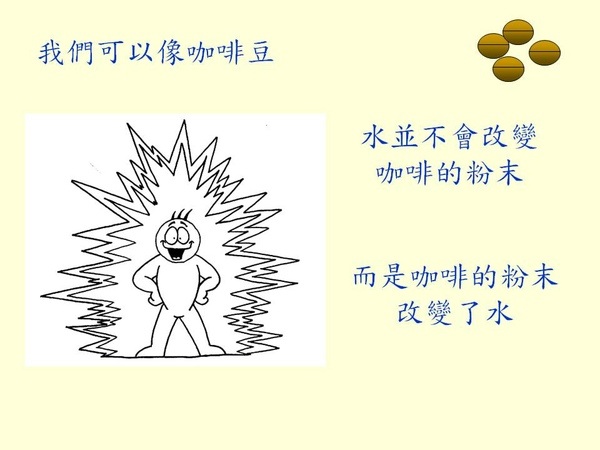 我們可以像咖啡豆

水並不會改變
咖啡的粉末

而是咖啡的粉末
改變了水